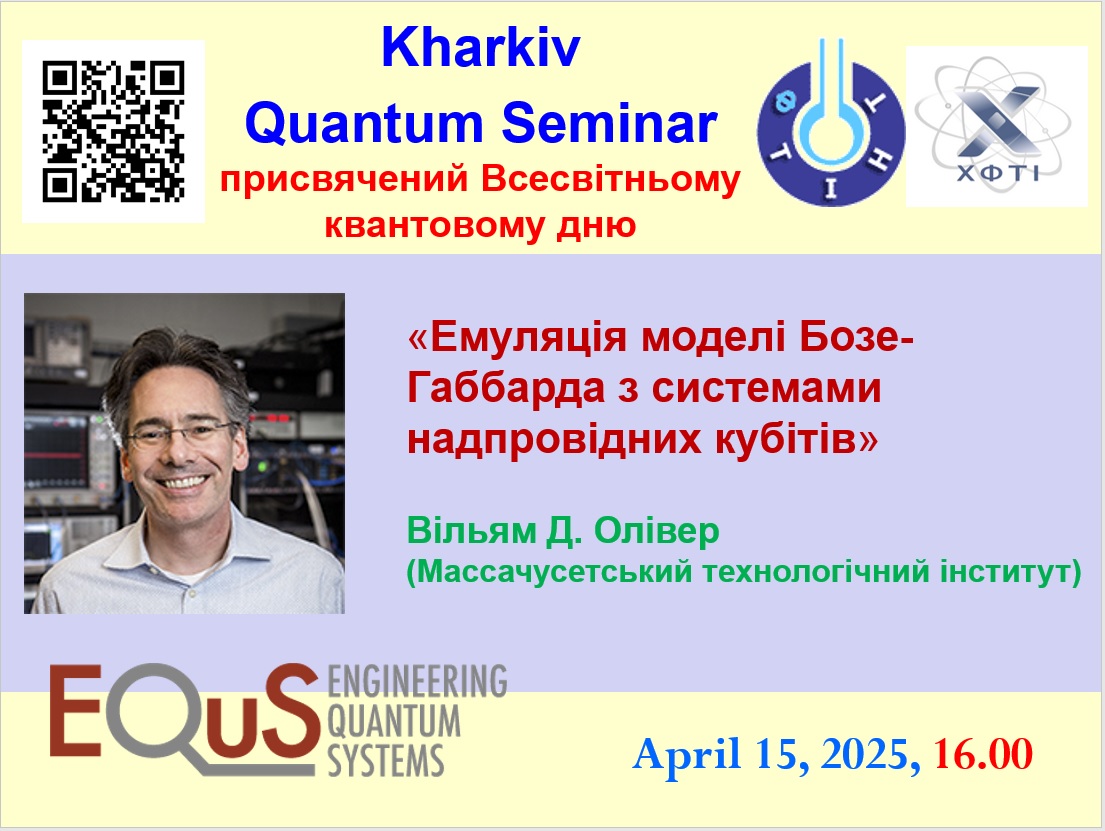 Kharkiv Quantum Seminar
присвячений Всесвітньому квантовому дню

ФТІНТ

ХФТІ

«Емуляція моделі Бозе-Габбарда з системами надпровідних кубітів»

Вільям Д. Олівер
(Массачусетський технологічний інститут)

EQuS ENGINEERING QUANTUM SYSTEMS

April 15, 2025, 16.00